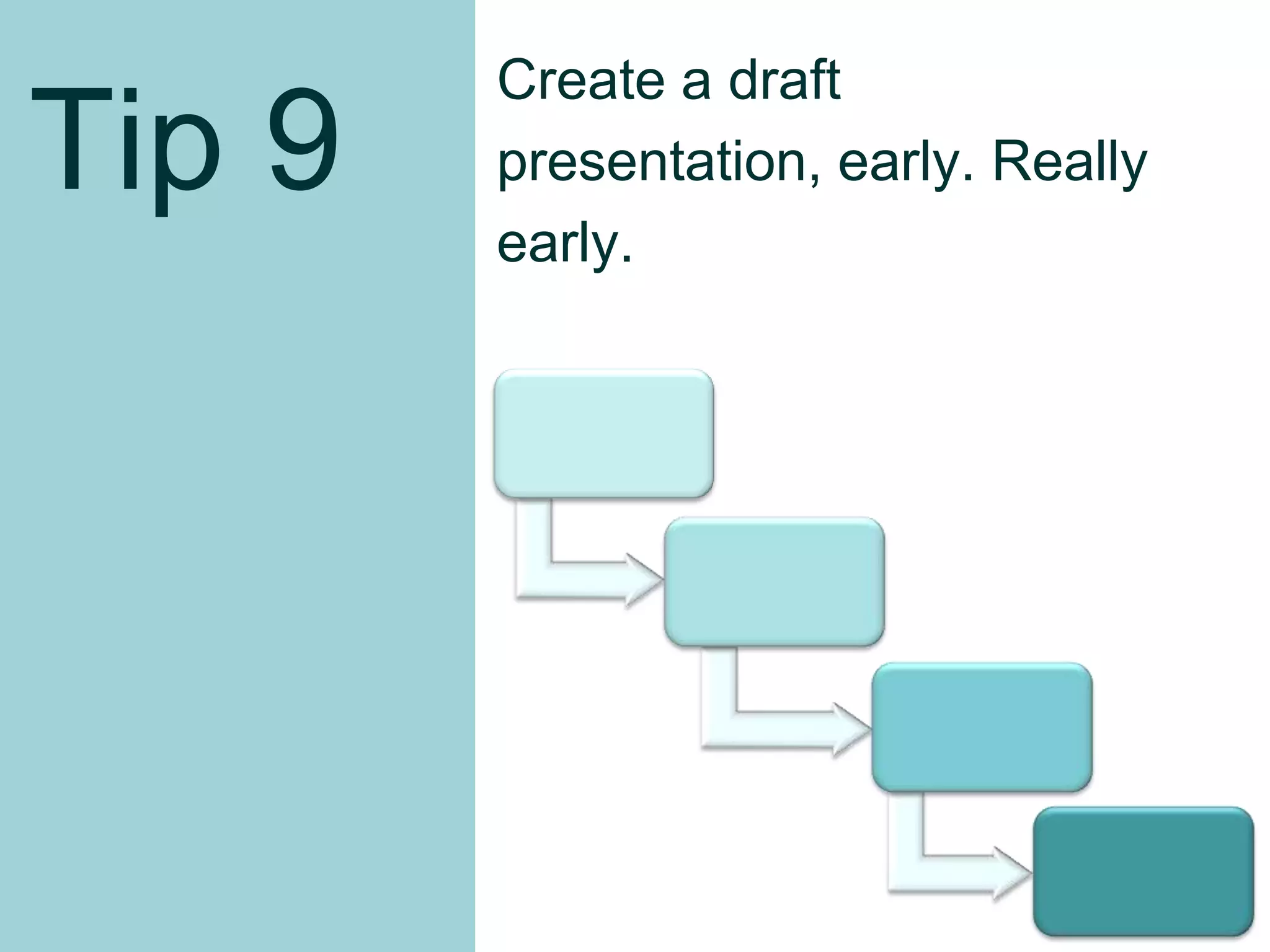 Tip 9

Create a draft presentation, early. Really early.